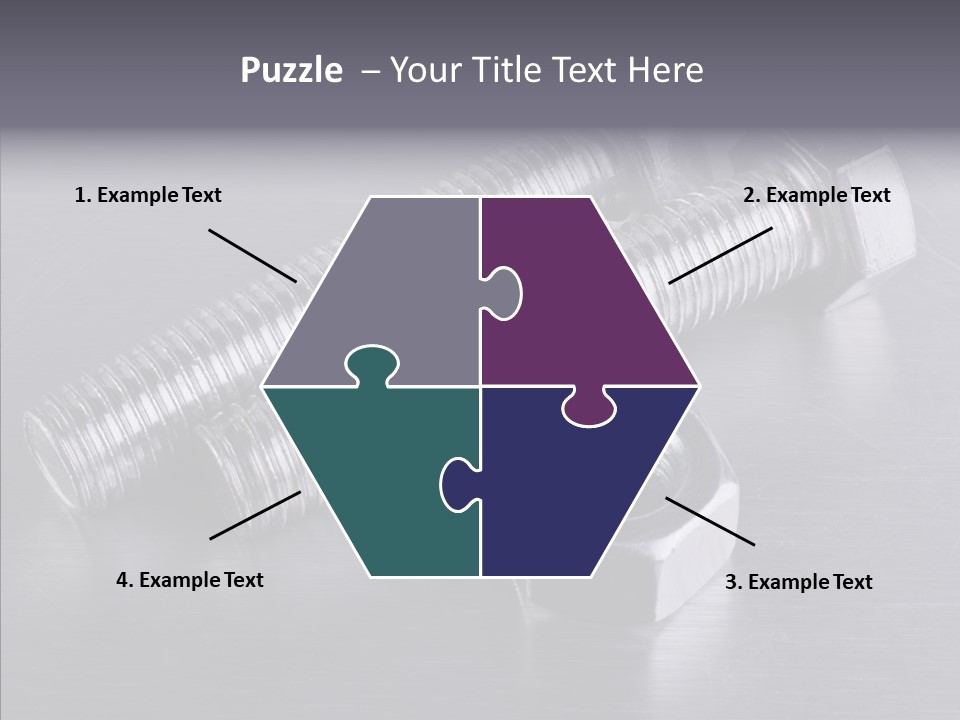 Puzzle – Your Title Text Here

1. Example Text

2. Example Text

4. Example Text

3. Example Text